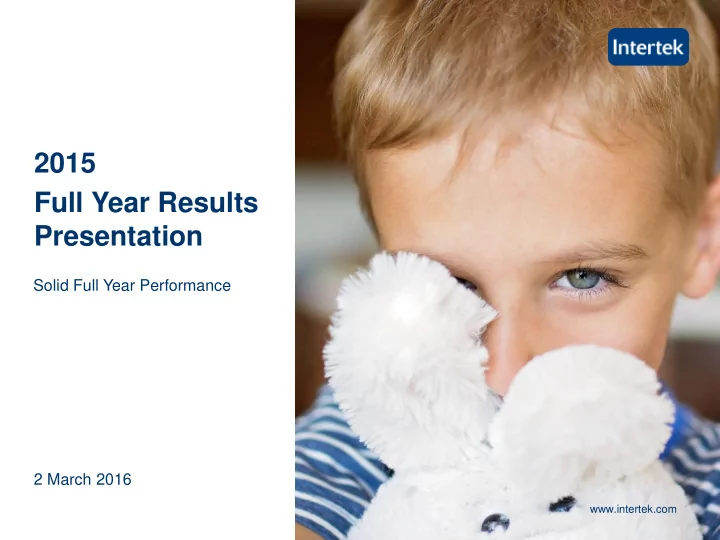 Intertek

2015
Full Year Results Presentation

Solid Full Year Performance

2 March 2016

www.intertek.com